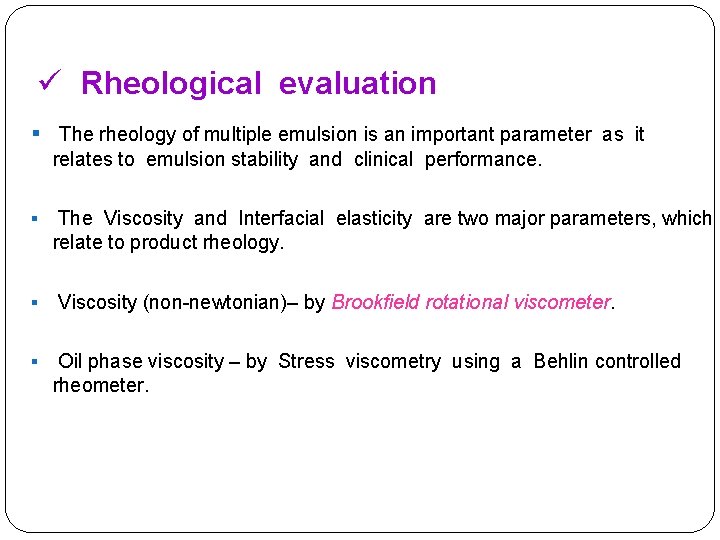 ✓ Rheological evaluation

▪ The rheology of multiple emulsion is an important parameter as it relates to emulsion stability and clinical performance.

▪ The Viscosity and Interfacial elasticity are two major parameters, which relate to product rheology.

▪ Viscosity (non-newtonian)– by Brookfield rotational viscometer.

▪ Oil phase viscosity – by Stress viscometry using a Behlin controlled rheometer.